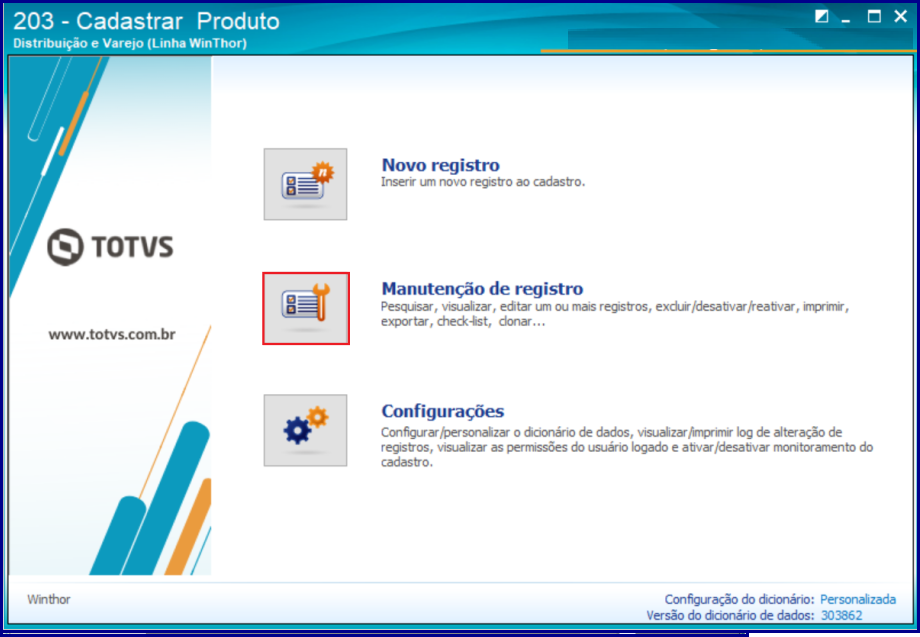 203 - Cadastrar Produto
Distribuição e Varejo (Linha WinThor)

TOTVS

www.totvs.com.br

Novo registro
Inserir um novo registro ao cadastro.

Manutenção de registro
Pesquisar, visualizar, editar um ou mais registros, excluir/desativar/reativar, imprimir, exportar, check-list, clonar...

Configurações
Configurar/personalizar o dicionário de dados, visualizar/imprimir log de alteração de registros, visualizar as permissões do usuário logado e ativar/desativar monitoramento do cadastro.

Winthor

Configuração do dicionário: Personalizada
Versão do dicionário de dados: 303862